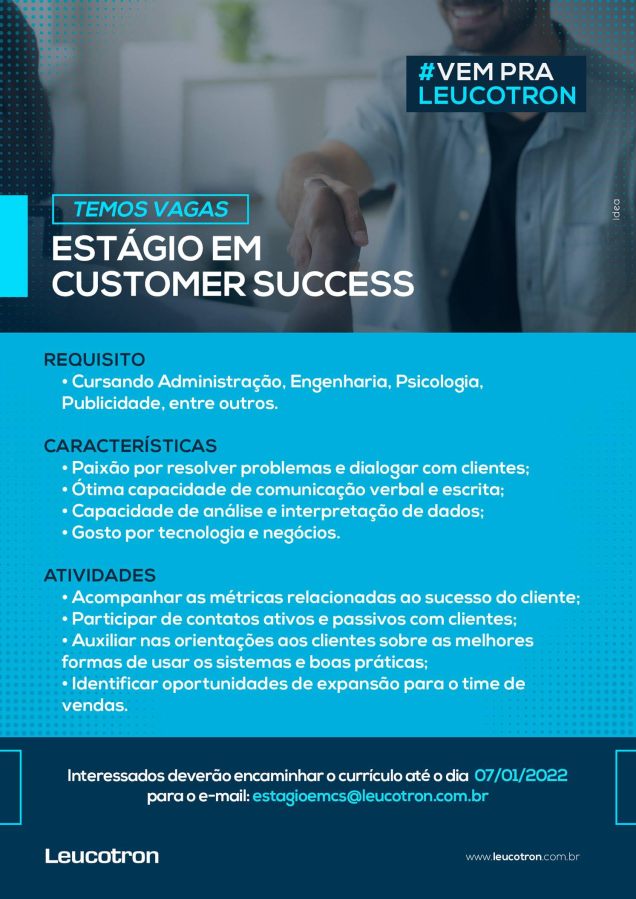 #VEM PRA LEUCOTRON

idea

TEMOS VAGAS

ESTÁGIO EM CUSTOMER SUCCESS

REQUISITO
• Cursando Administração, Engenharia, Psicologia, Publicidade, entre outros.

CARACTERÍSTICAS
• Paixão por resolver problemas e dialogar com clientes;
• Ótima capacidade de comunicação verbal e escrita;
• Capacidade de análise e interpretação de dados;
• Gosto por tecnologia e negócios.

ATIVIDADES
• Acompanhar as métricas relacionadas ao sucesso do cliente;
• Participar de contatos ativos e passivos com clientes;
• Auxiliar nas orientações aos clientes sobre as melhores formas de usar os sistemas e boas práticas;
• Identificar oportunidades de expansão para o time de vendas.

Interessados deverão encaminhar o currículo até o dia 07/01/2022 para o e-mail: estagioemcs@leucotron.com.br

Leucotron

www.leucotron.com.br